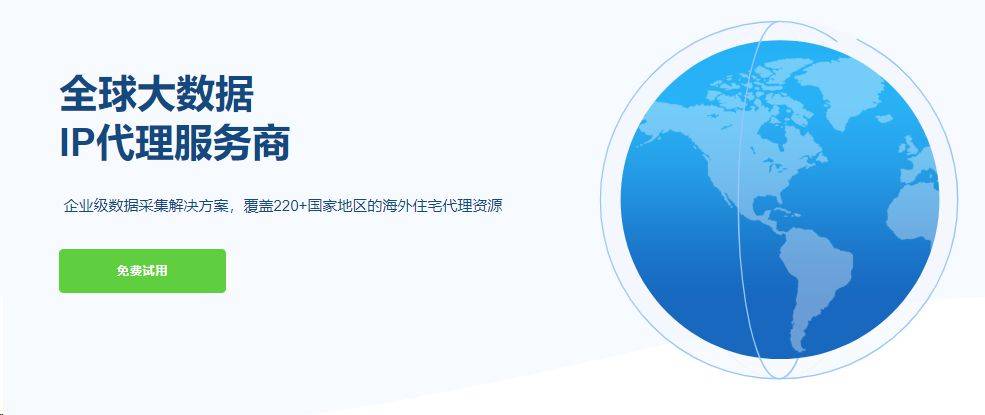 全球大数据
IP代理服务商

企业级数据采集解决方案，覆盖220+国家地区的海外住宅代理资源

免费试用